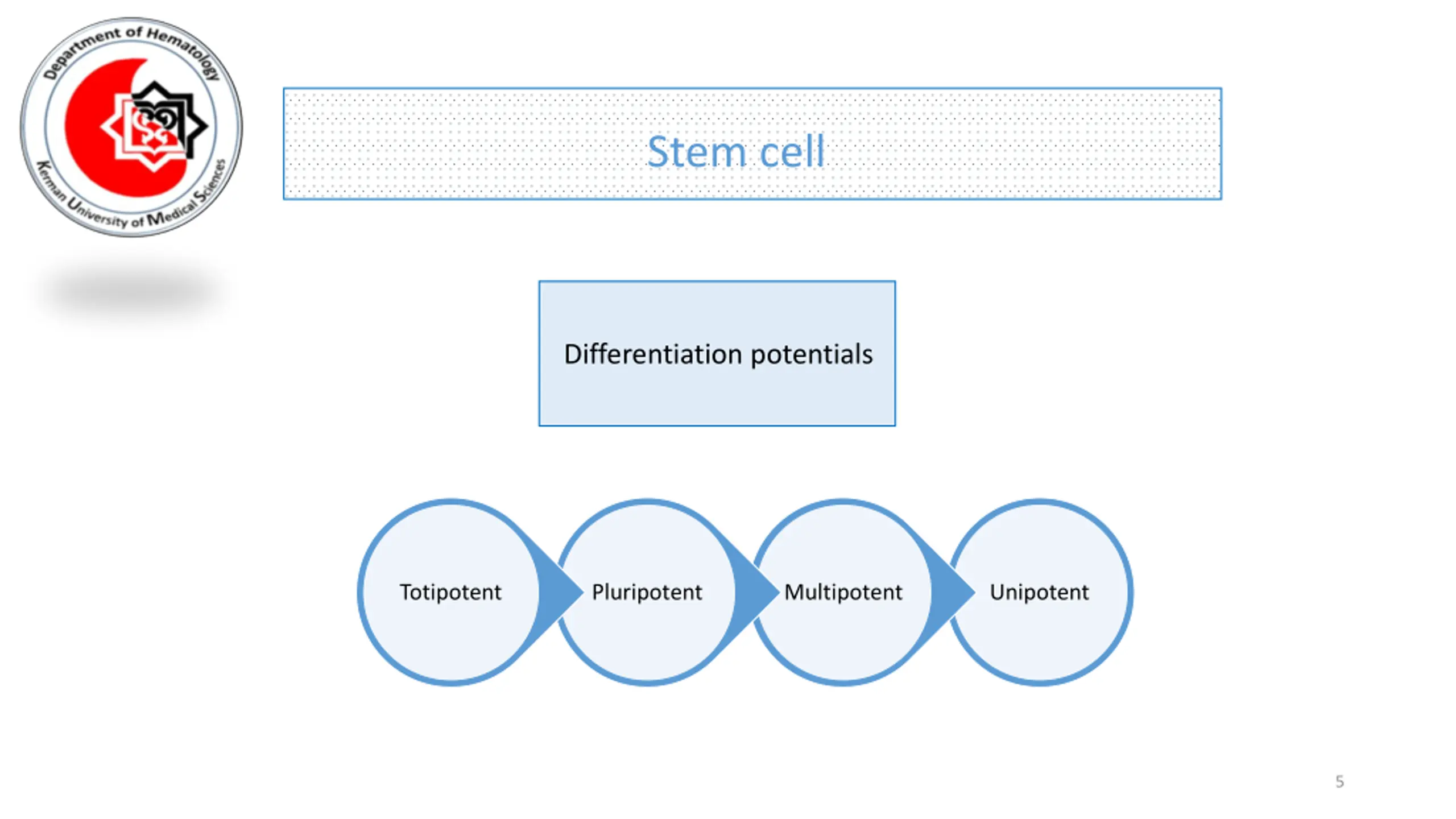 Department of Hematology
Kerman University of Medical Sciences

Stem cell

Differentiation potentials

Totipotent

Pluripotent

Multipotent

Unipotent

5